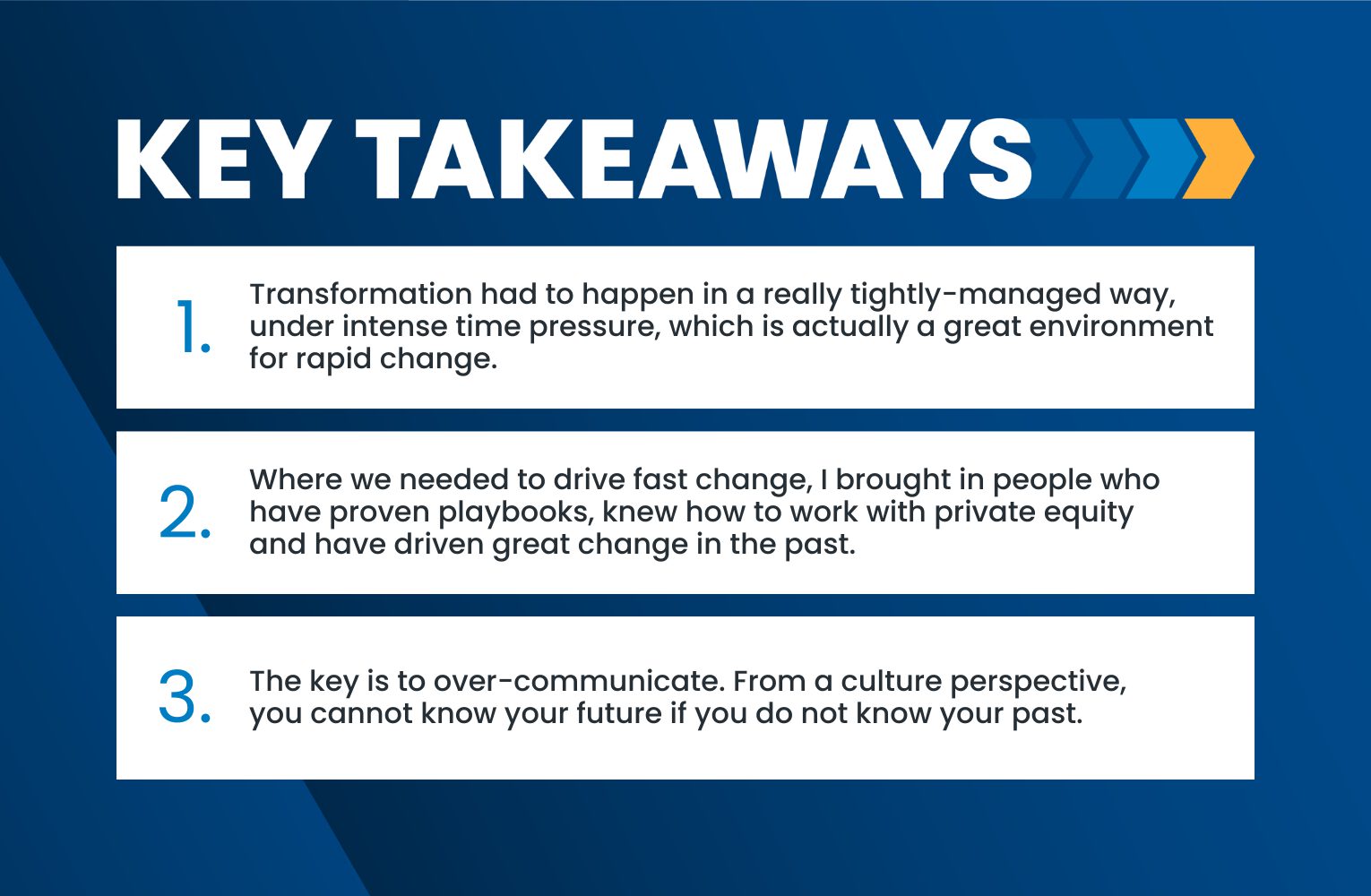 KEY TAKEAWAYS

1. Transformation had to happen in a really tightly-managed way, under intense time pressure, which is actually a great environment for rapid change.

2. Where we needed to drive fast change, I brought in people who have proven playbooks, knew how to work with private equity and have driven great change in the past.

3. The key is to over-communicate. From a culture perspective, you cannot know your future if you do not know your past.